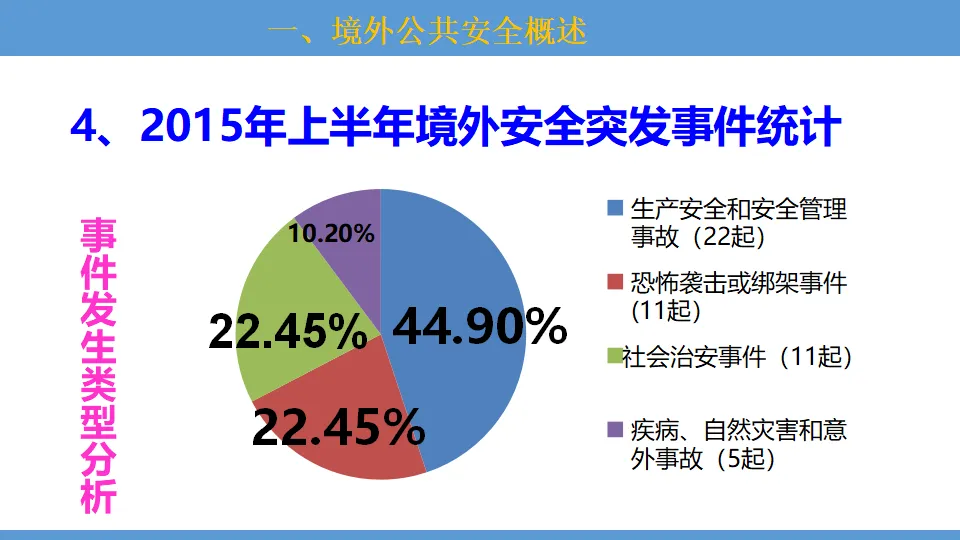 一、境外公共安全概述

4、2015年上半年境外安全突发事件统计

事件发生类型分析

10.20%

22.45%

44.90%

22.45%

生产安全和安全管理事故（22起）

恐怖袭击或绑架事件（11起）

社会治安事件（11起）

疾病、自然灾害和意外事故（5起）